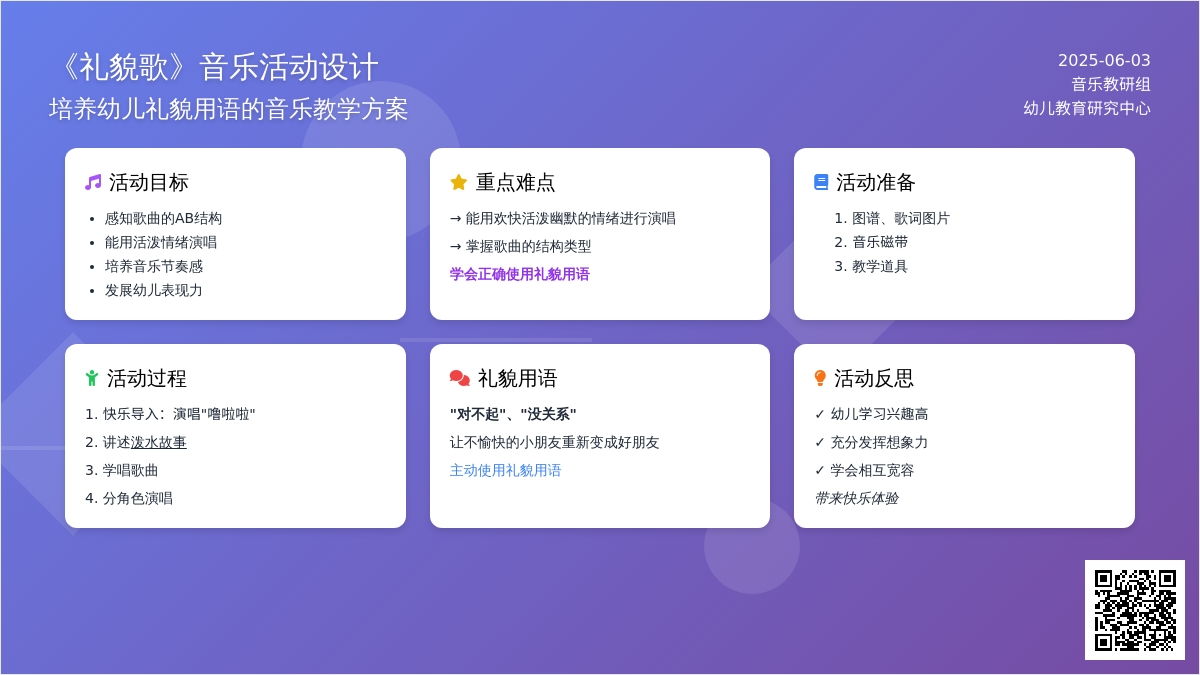 《礼貌歌》音乐活动设计
培养幼儿礼貌用语的音乐教学方案

2025-06-03
音乐教研组
幼儿教育研究中心

活动目标
- 感知歌曲的AB结构
- 能用活泼情绪演唱
- 培养音乐节奏感
- 发展幼儿表现力

重点难点
→ 能用欢快活泼幽默的情绪进行演唱
→ 掌握歌曲的结构类型
学会正确使用礼貌用语

活动准备
1. 图谱、歌词图片
2. 音乐磁带
3. 教学道具

活动过程
1. 快乐导入：演唱"噜啦啦"
2. 讲述泼水故事
3. 学唱歌曲
4. 分角色演唱

礼貌用语
"对不起"、"没关系"
让不愉快的小朋友重新变成好朋友
主动使用礼貌用语

活动反思
✓ 幼儿学习兴趣高
✓ 充分发挥想象力
✓ 学会相互宽容
带来快乐体验